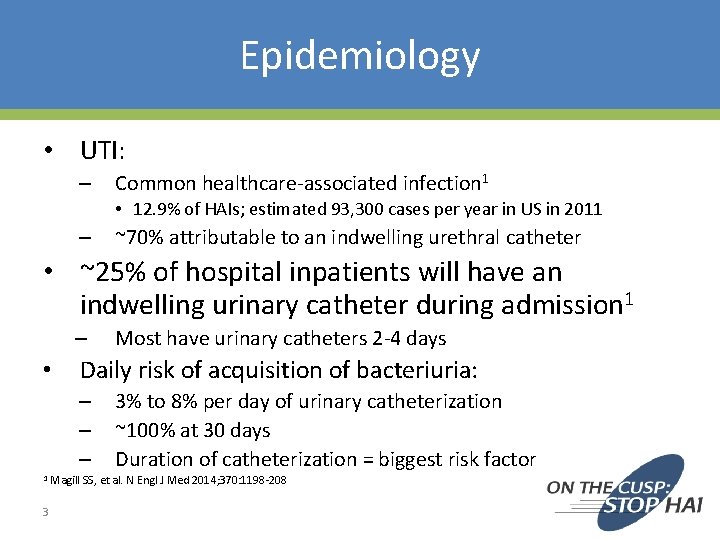 Epidemiology

• UTI:
– Common healthcare-associated infection$^1$
• 12.9% of HAIs; estimated 93,300 cases per year in US in 2011
– ~70% attributable to an indwelling urethral catheter

• ~25% of hospital inpatients will have an indwelling urinary catheter during admission$^1$
– Most have urinary catheters 2-4 days

• Daily risk of acquisition of bacteriuria:
– 3% to 8% per day of urinary catheterization
– ~100% at 30 days
– Duration of catheterization = biggest risk factor

$^1$ Magill SS, et al. N Engl J Med 2014;370:1198-208

3

ON THE CUSP: STOP HAI